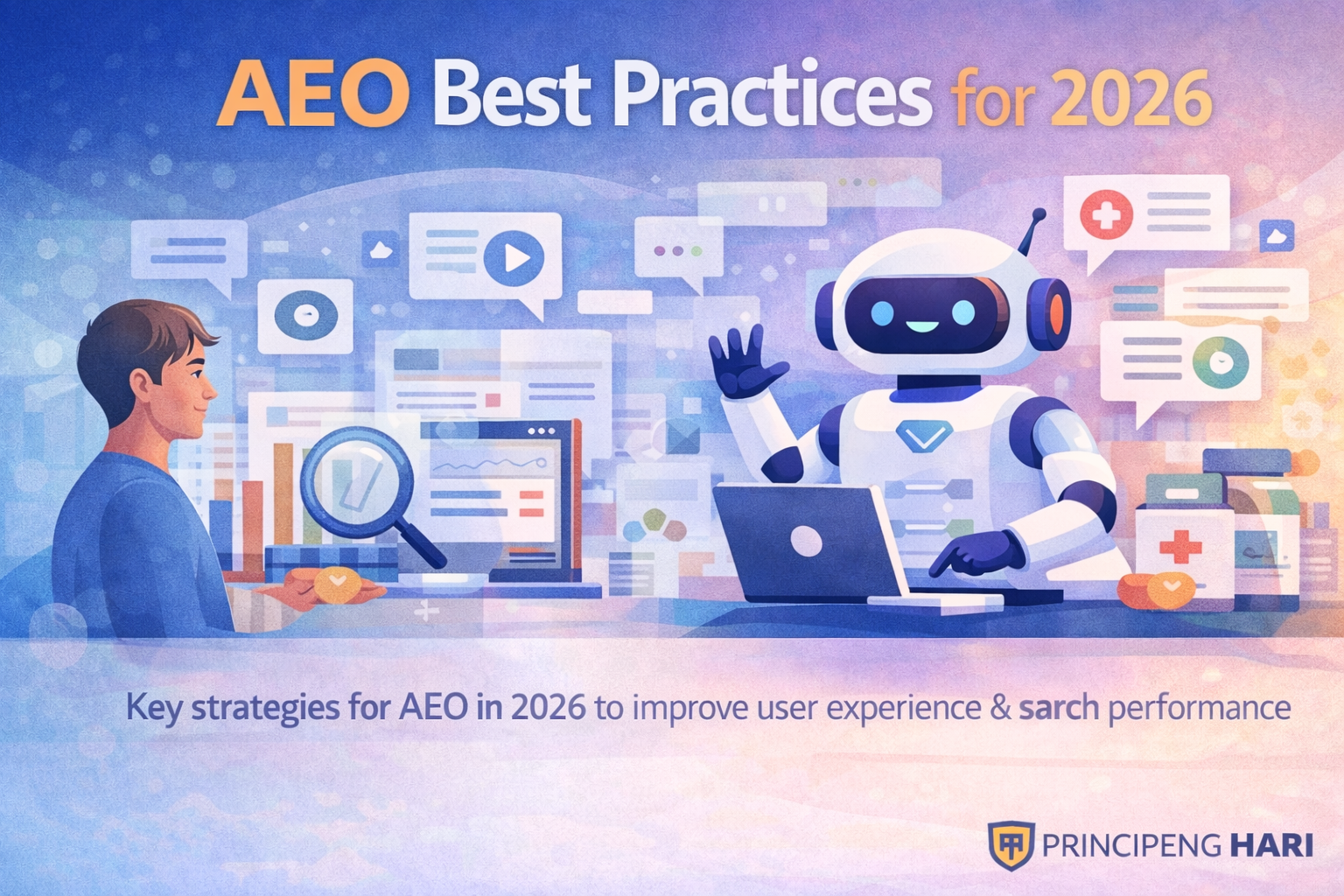 AEO Best Practices for 2026

Key strategies for AEO in 2026 to improve user experience & sarch performance

PRINCIPENG HARI